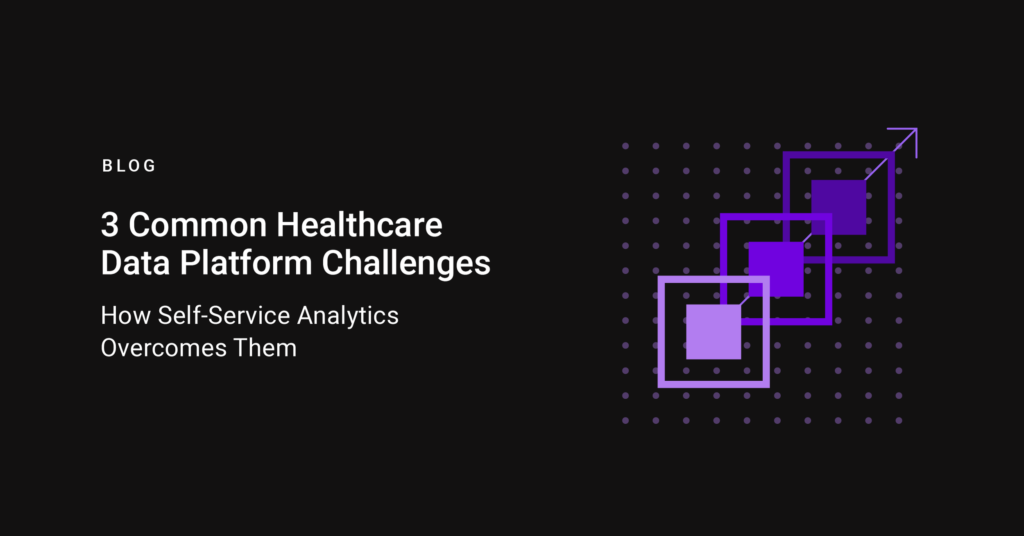 BLOG

3 Common Healthcare Data Platform Challenges

How Self-Service Analytics Overcomes Them